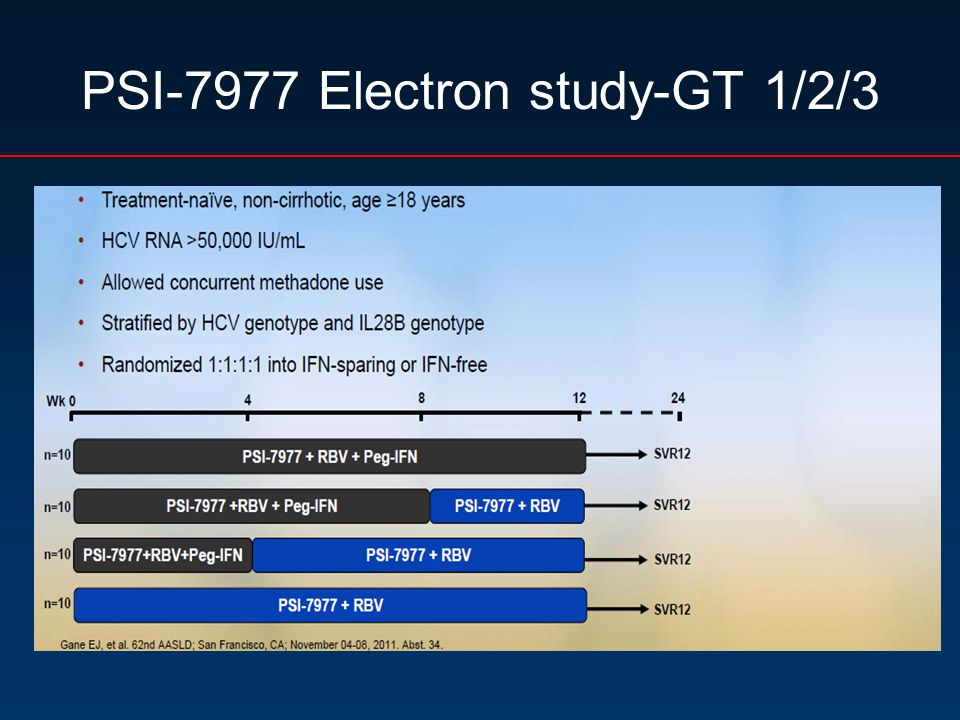 PSI-7977 Electron study-GT 1/2/3

• Treatment-naïve, non-cirrhotic, age ≥18 years
• HCV RNA >50,000 IU/mL
• Allowed concurrent methadone use
• Stratified by HCV genotype and IL28B genotype
• Randomized 1:1:1:1 into IFN-sparing or IFN-free

Wk 0 4 8 12 24

n=10 PSI-7977 + RBV + Peg-IFN SVR12

n=10 PSI-7977 +RBV + Peg-IFN PSI-7977 + RBV SVR12

n=10 PSI-7977+RBV+Peg-IFN PSI-7977 + RBV SVR12

n=10 PSI-7977 + RBV SVR12

Gane EJ, et al. 62nd AASLD; San Francisco, CA; November 04-08, 2011. Abst. 34.